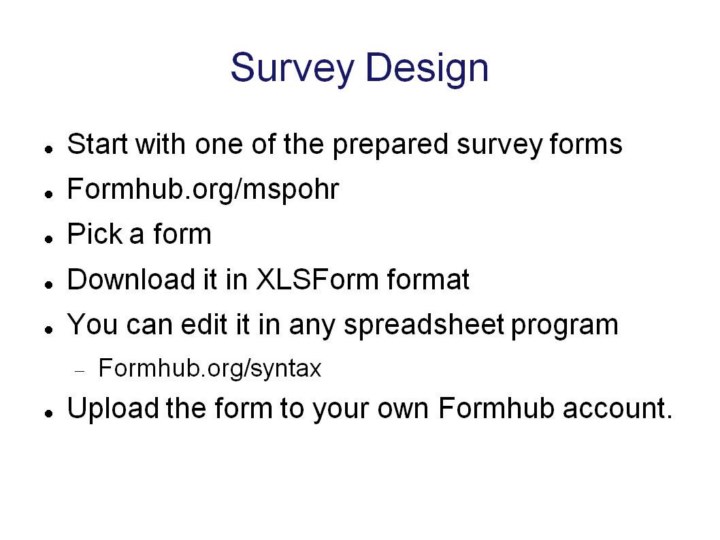 Survey Design

- Start with one of the prepared survey forms
- Formhub.org/mspohr
- Pick a form
- Download it in XLSForm format
- You can edit it in any spreadsheet program
  - Formhub.org/syntax
- Upload the form to your own Formhub account.